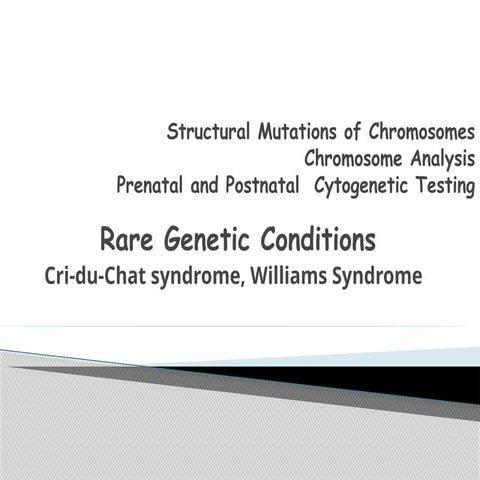 Structural Mutations of Chromosomes
Chromosome Analysis
Prenatal and Postnatal Cytogenetic Testing

Rare Genetic Conditions
Cri-du-Chat syndrome, Williams Syndrome